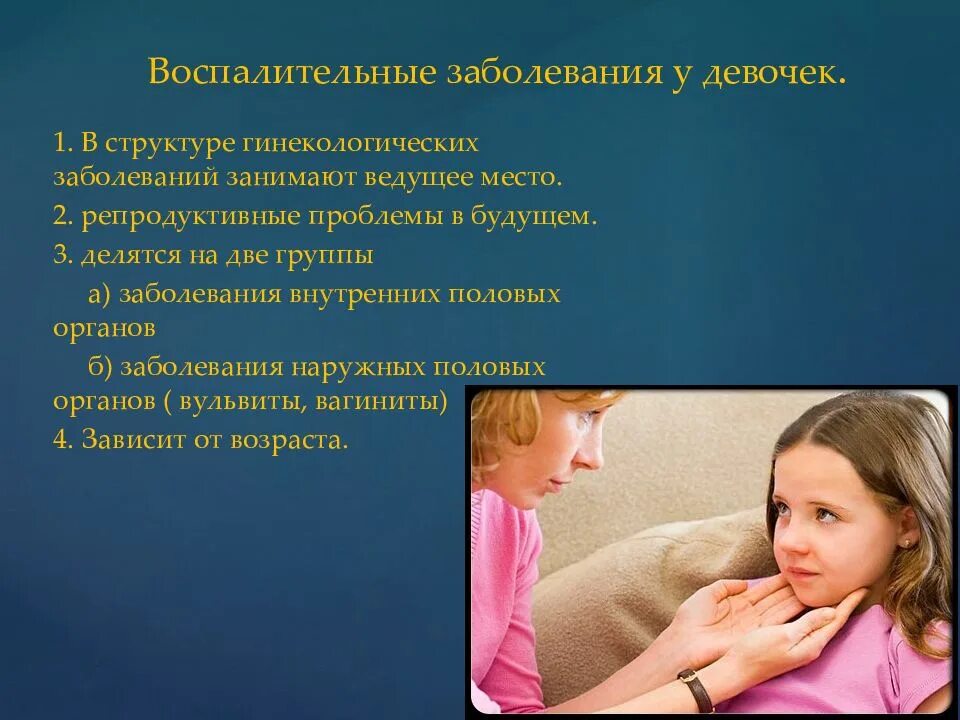 Воспалительные заболевания у девочек.

1. В структуре гинекологических заболеваний занимают ведущее место.

2. репродуктивные проблемы в будущем.

3. делятся на две группы

а) заболевания внутренних половых органов

б) заболевания наружных половых органов ( вульвиты, вагиниты)

4. Зависит от возраста.